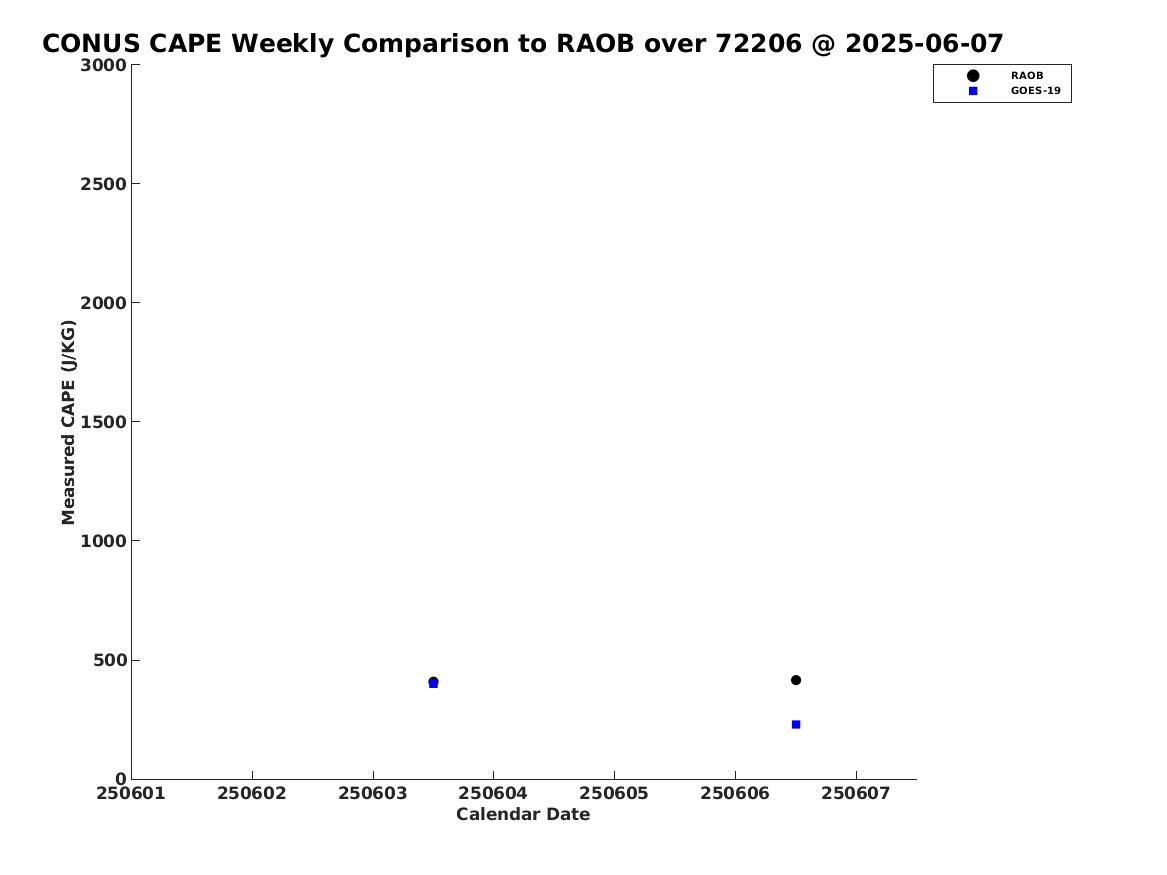 CONUS CAPE Weekly Comparison to RAOB over 72206 @ 2025-06-07

RAOB
GOES-19

Measured CAPE (J/KG)

3000
2500
2000
1500
1000
500
0

250601 250602 250603 250604 250605 250606 250607

Calendar Date